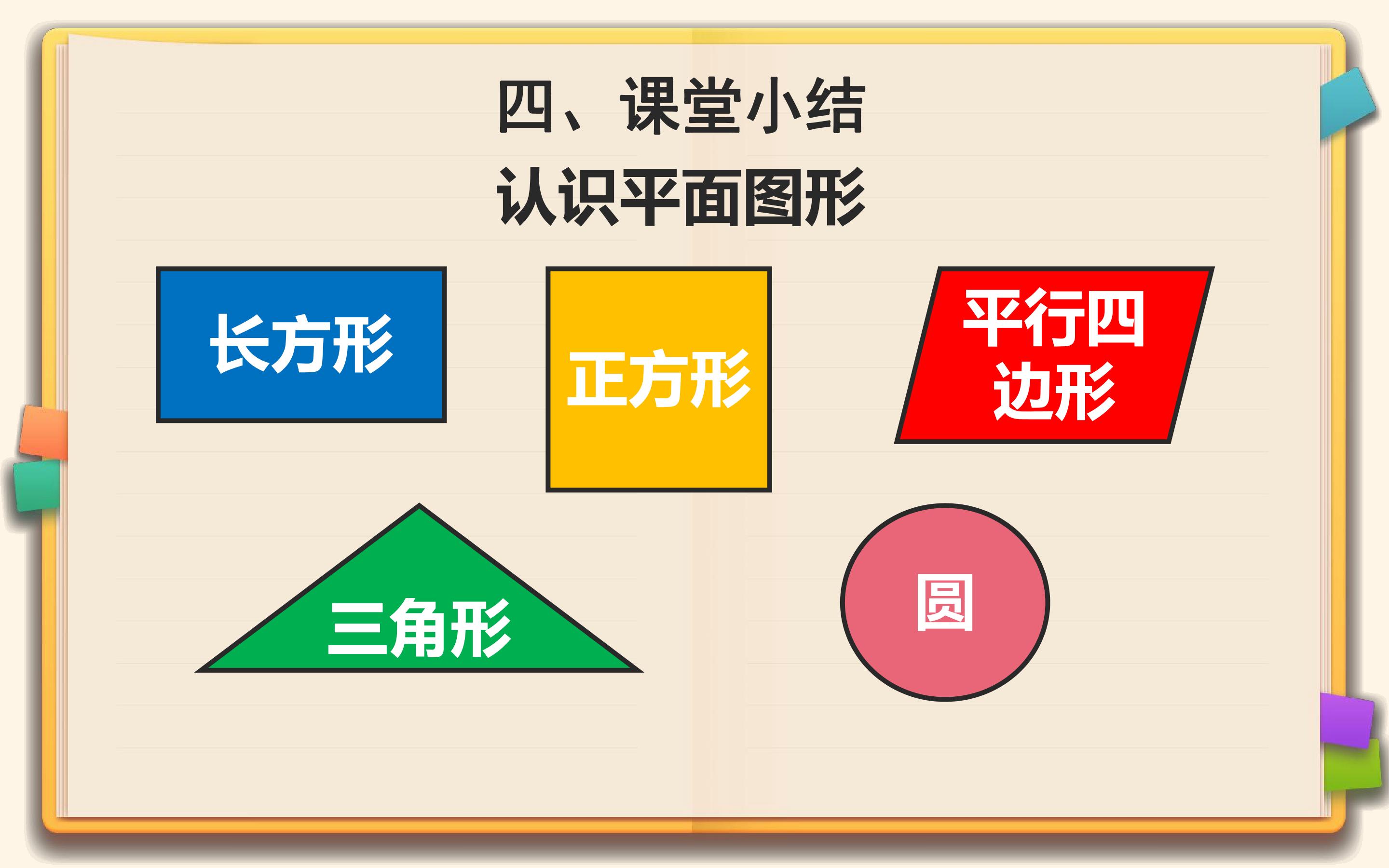 四、课堂小结
认识平面图形

长方形

正方形

平行四边形

三角形

圆